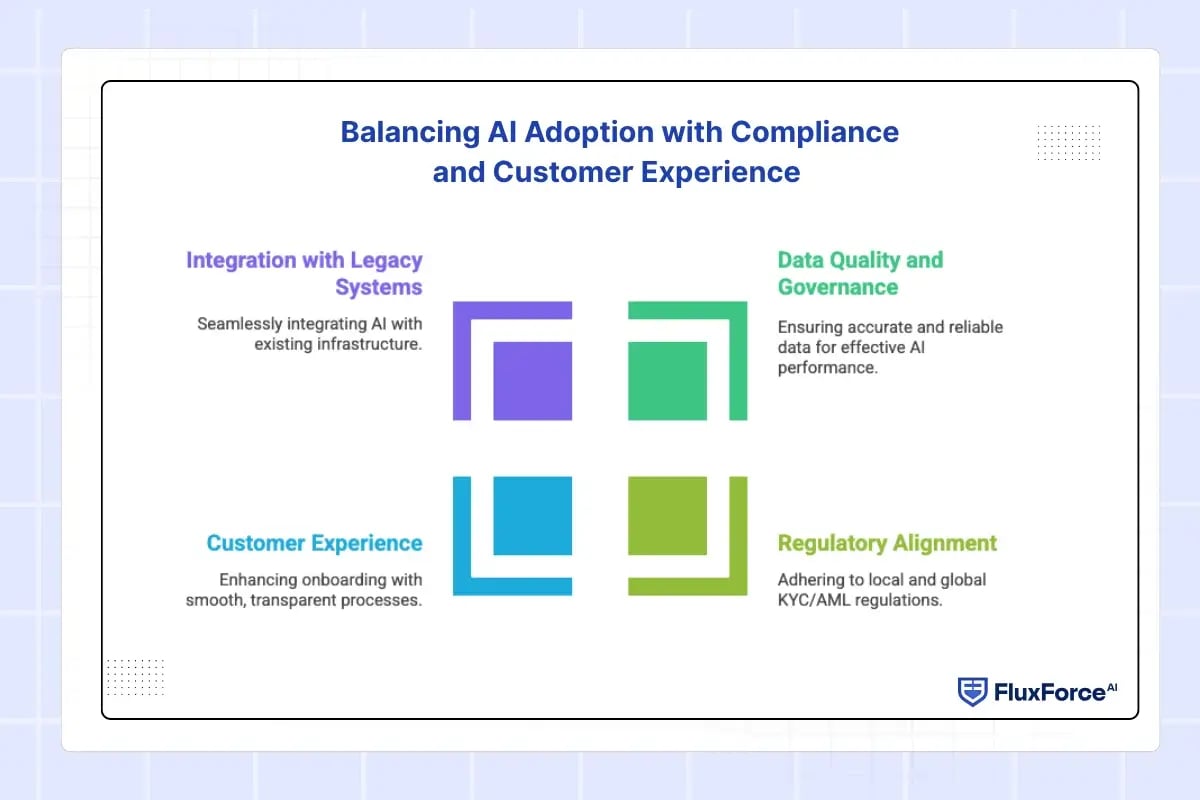 Balancing AI Adoption with Compliance and Customer Experience

Integration with Legacy Systems

Seamlessly integrating AI with existing infrastructure.

Data Quality and Governance

Ensuring accurate and reliable data for effective AI performance.

Customer Experience

Enhancing onboarding with smooth, transparent processes.

Regulatory Alignment

Adhering to local and global KYC/AML regulations.

FluxForce AI